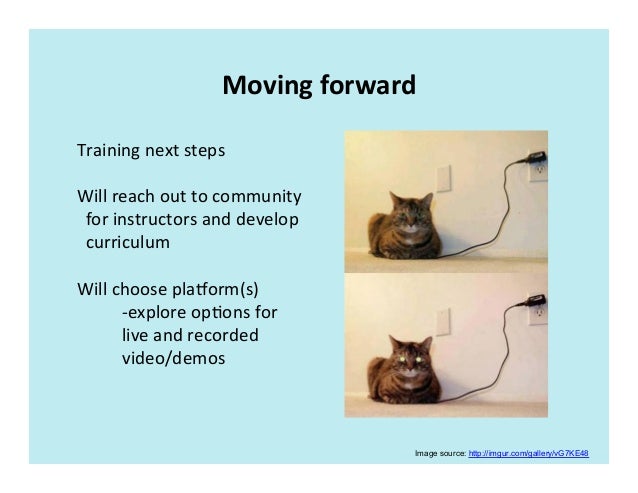 Moving forward

Training next steps

Will reach out to community for instructors and develop curriculum

Will choose platform(s)
-explore options for live and recorded video/demos

Image source: http://imgur.com/gallery/vG7KE48